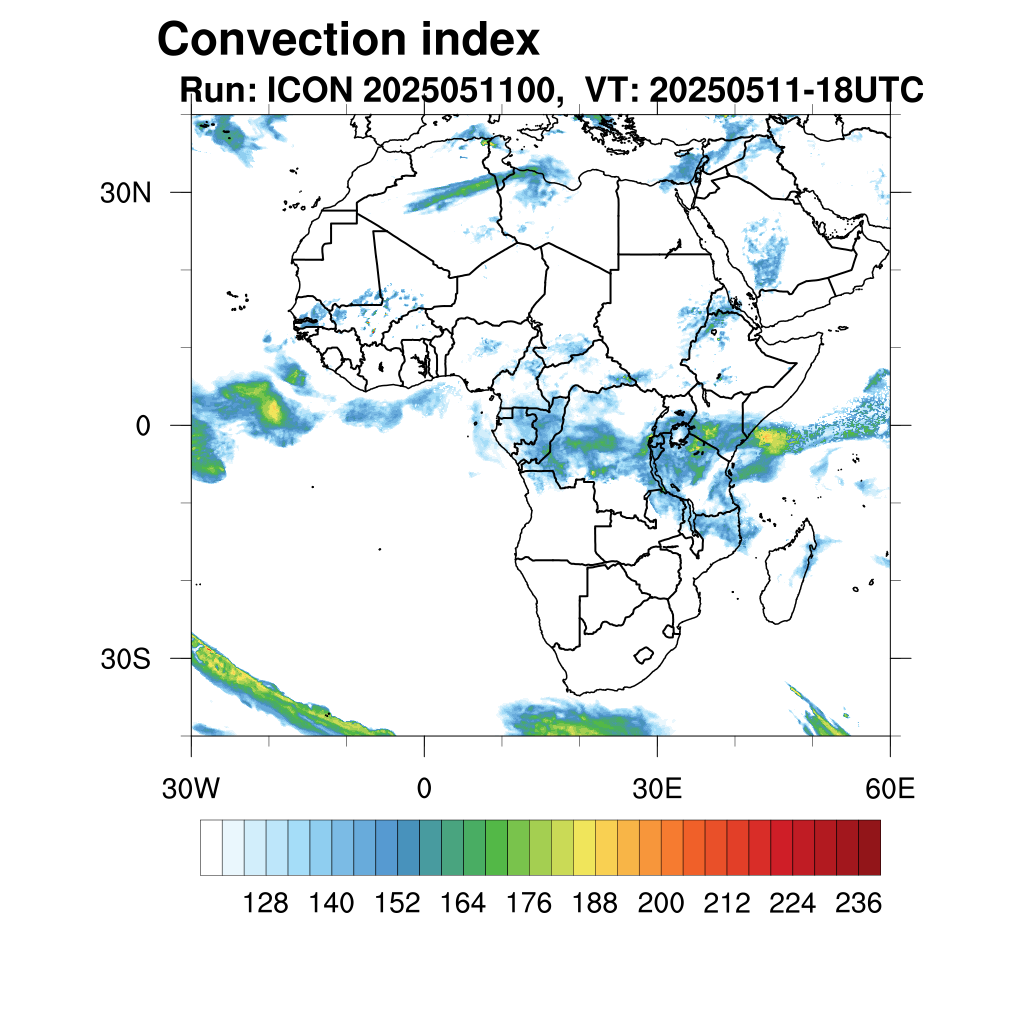 Convection index
Run: ICON 2025051100, VT: 20250511-18UTC

30N
0
30S
30W
0
30E
60E

128 140 152 164 176 188 200 212 224 236